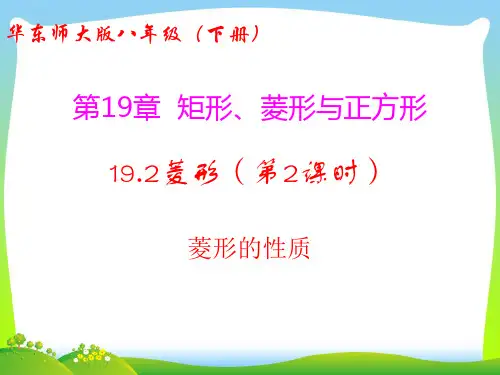 华东师大版八年级（下册）

第19章 矩形、菱形与正方形

19.2 菱形（第2课时）

菱形的性质